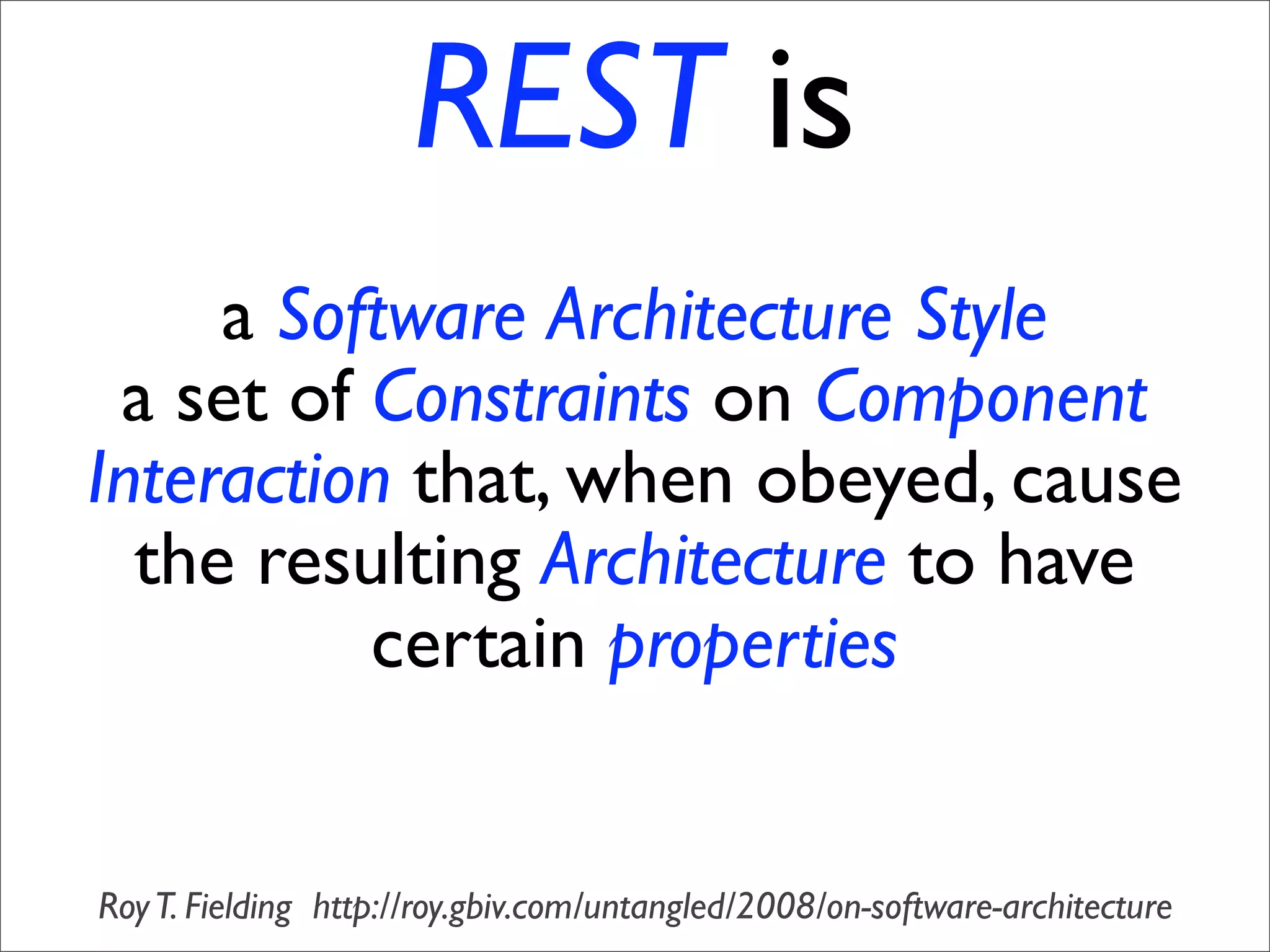 REST is

a Software Architecture Style
a set of Constraints on Component Interaction that, when obeyed, cause the resulting Architecture to have certain properties

Roy T. Fielding http://roy.gbiv.com/untangled/2008/on-software-architecture